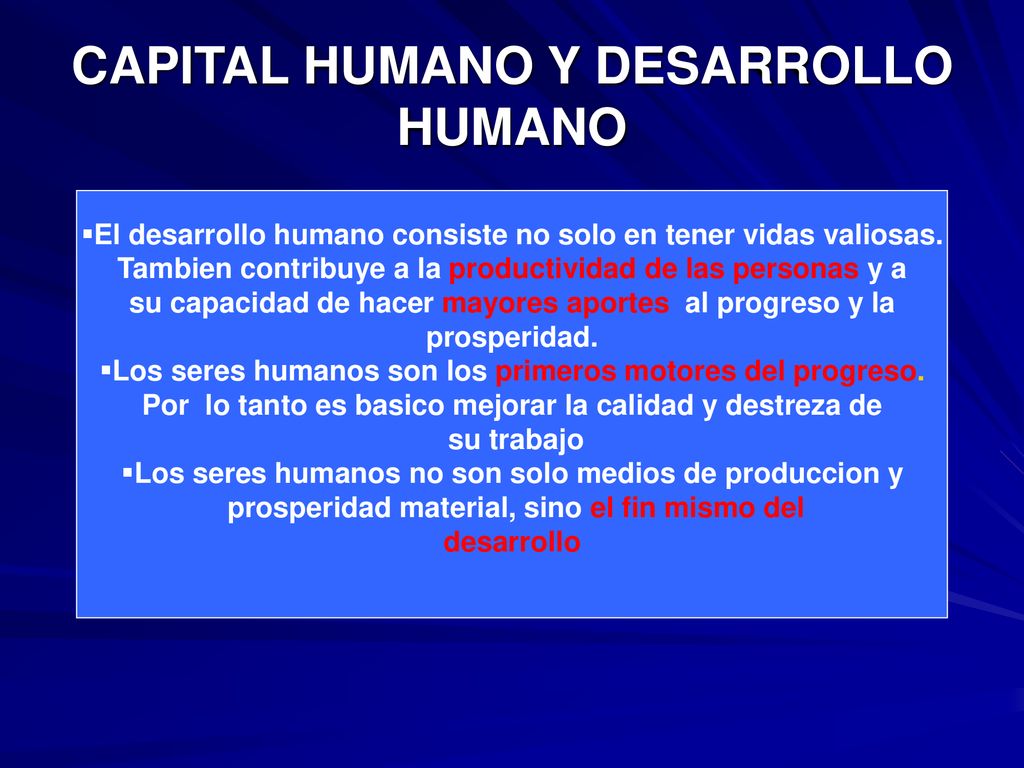 CAPITAL HUMANO Y DESARROLLO HUMANO

▪El desarrollo humano consiste no solo en tener vidas valiosas. Tambien contribuye a la productividad de las personas y a su capacidad de hacer mayores aportes al progreso y la prosperidad.
▪Los seres humanos son los primeros motores del progreso. Por lo tanto es basico mejorar la calidad y destreza de su trabajo
▪Los seres humanos no son solo medios de produccion y prosperidad material, sino el fin mismo del desarrollo